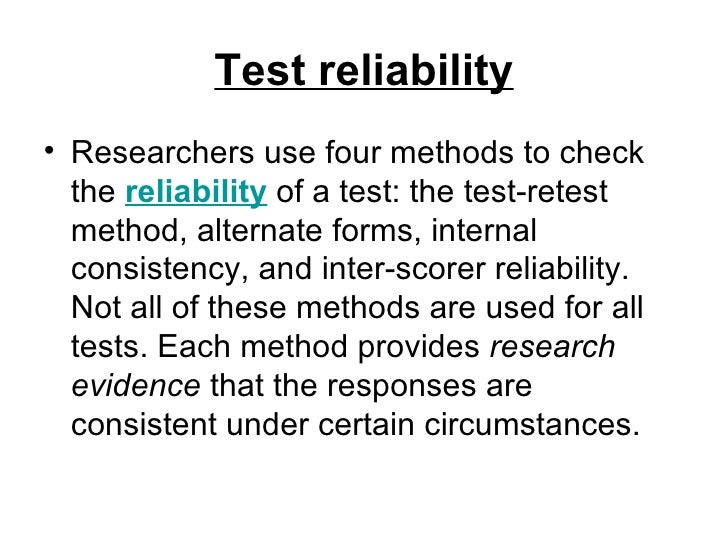 Test reliability

• Researchers use four methods to check the reliability of a test: the test-retest method, alternate forms, internal consistency, and inter-scorer reliability. Not all of these methods are used for all tests. Each method provides research evidence that the responses are consistent under certain circumstances.